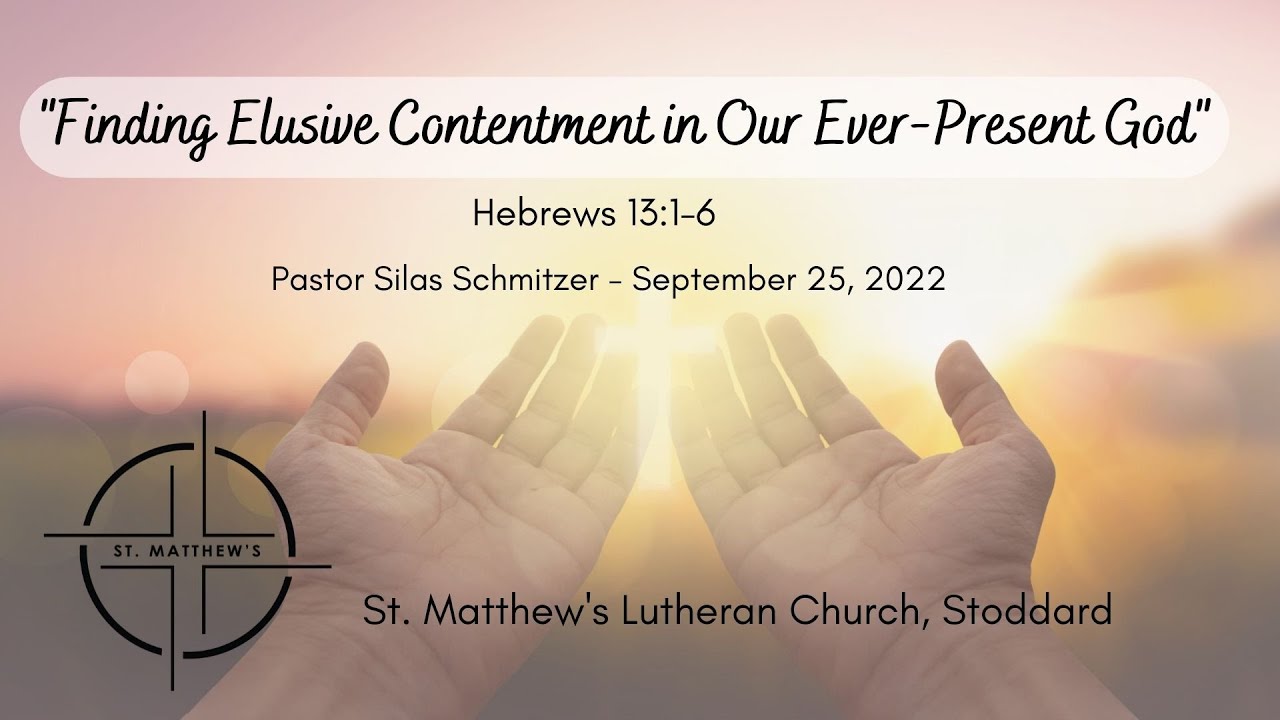 "Finding Elusive Contentment in Our Ever-Present God"

Hebrews 13:1-6

Pastor Silas Schmitzer - September 25, 2022

ST. MATTHEW'S

St. Matthew's Lutheran Church, Stoddard